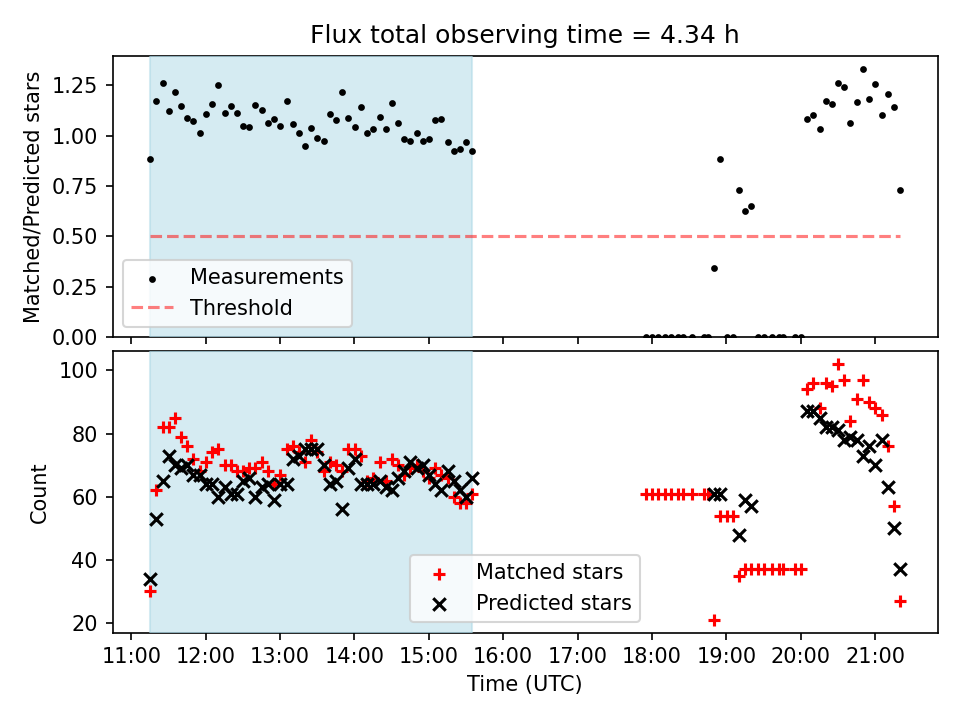 Flux total observing time = 4.34 h

Matched/Predicted stars

1.25
1.00
0.75
0.50
0.25
0.00

Measurements
Threshold

Count

100
80
60
40
20

Matched stars
Predicted stars

11:00 12:00 13:00 14:00 15:00 16:00 17:00 18:00 19:00 20:00 21:00

Time (UTC)